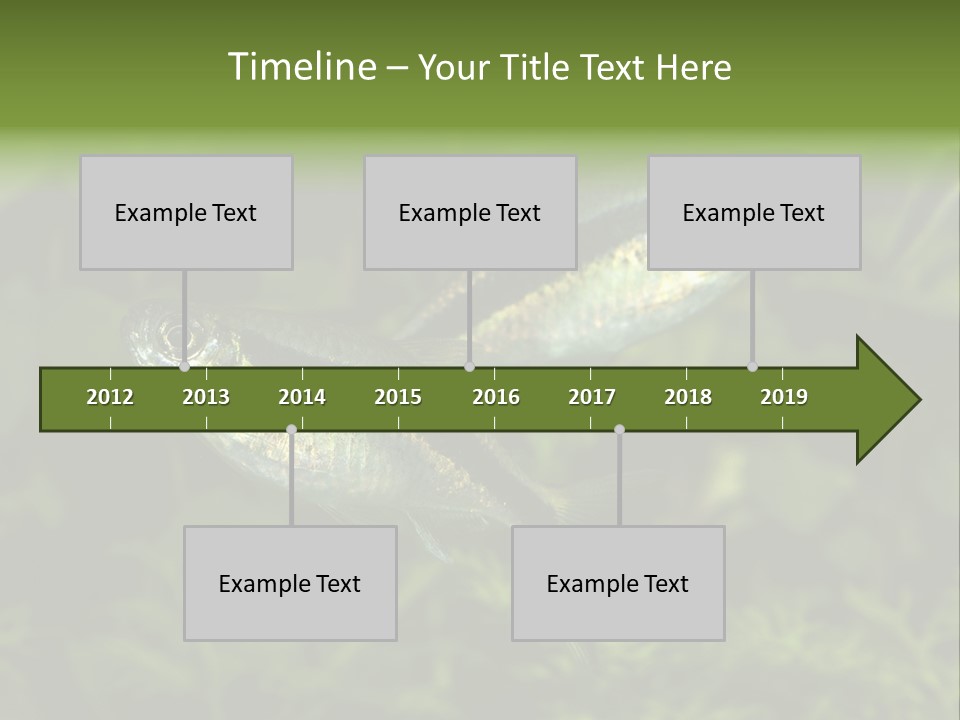 Timeline – Your Title Text Here

Example Text

Example Text

Example Text

2012 2013 2014 2015 2016 2017 2018 2019

Example Text

Example Text